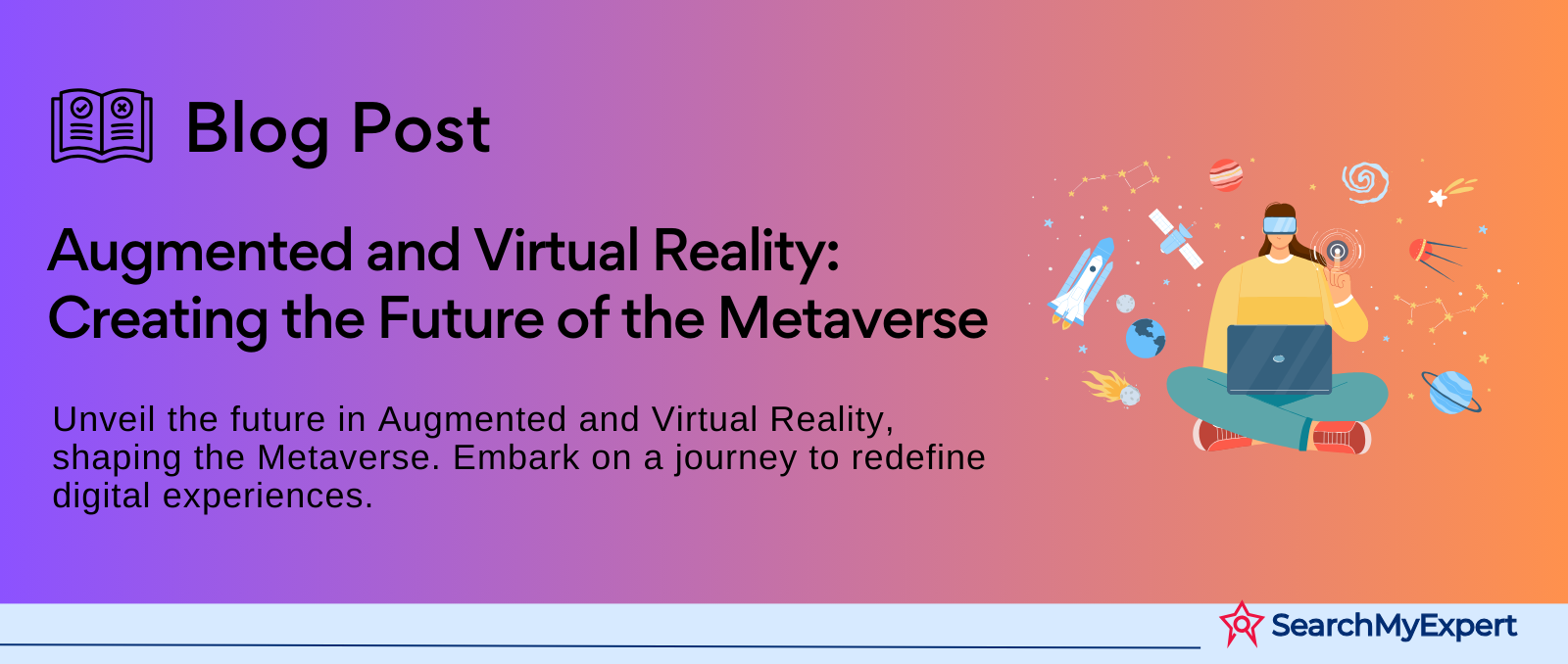 Blog Post

Augmented and Virtual Reality: Creating the Future of the Metaverse

Unveil the future in Augmented and Virtual Reality, shaping the Metaverse. Embark on a journey to redefine digital experiences.

SearchMyExpert